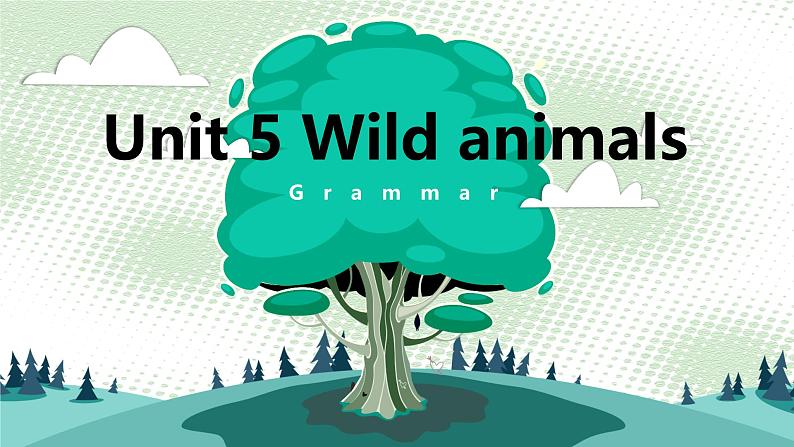 Unit 5 Wild animals

Grammar